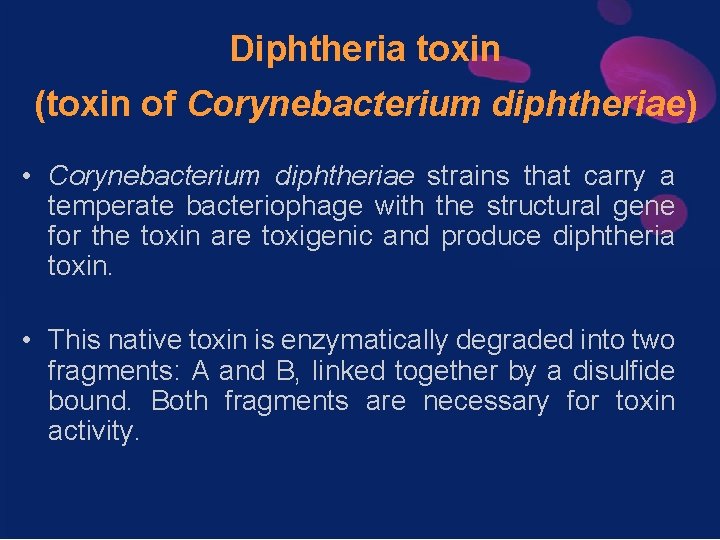 Diphtheria toxin
(toxin of Corynebacterium diphtheriae)

• Corynebacterium diphtheriae strains that carry a temperate bacteriophage with the structural gene for the toxin are toxigenic and produce diphtheria toxin.

• This native toxin is enzymatically degraded into two fragments: A and B, linked together by a disulfide bound. Both fragments are necessary for toxin activity.